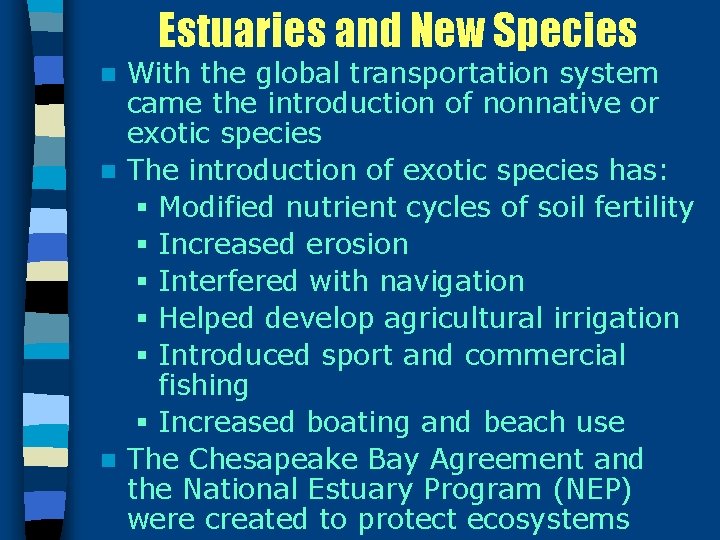 Estuaries and New Species

- With the global transportation system came the introduction of nonnative or exotic species
- The introduction of exotic species has:
  - Modified nutrient cycles of soil fertility
  - Increased erosion
  - Interfered with navigation
  - Helped develop agricultural irrigation
  - Introduced sport and commercial fishing
  - Increased boating and beach use
- The Chesapeake Bay Agreement and the National Estuary Program (NEP) were created to protect ecosystems